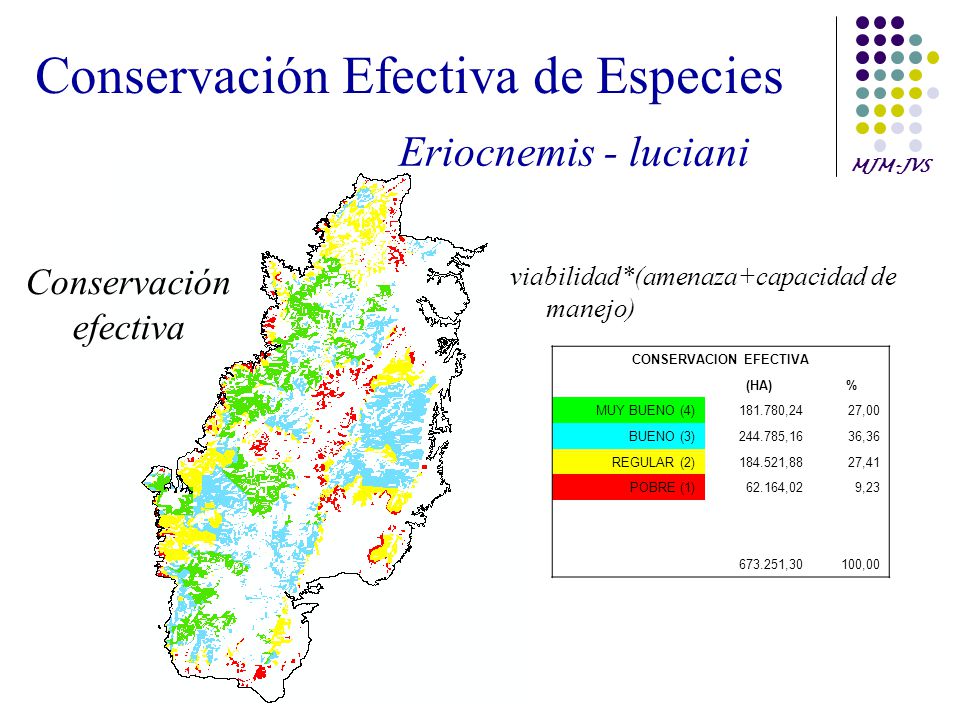 Conservación Efectiva de Especies

MJM-JVS

Eriocnemis - luciani

Conservación efectiva

viabilidad*(amenaza+capacidad de manejo)

| CONSERVACION EFECTIVA | | |
|---|---|---|
| | (HA) | % |
| MUY BUENO (4) | 181.780,24 | 27,00 |
| BUENO (3) | 244.785,16 | 36,36 |
| REGULAR (2) | 184.521,88 | 27,41 |
| POBRE (1) | 62.164,02 | 9,23 |
| | 673.251,30 | 100,00 |